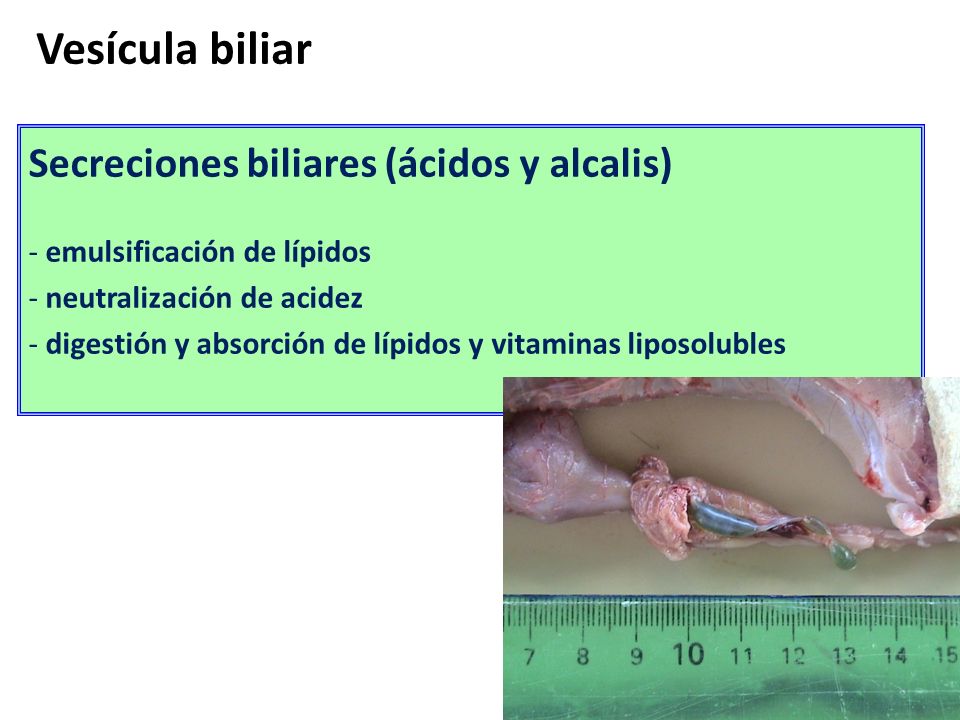 Vesícula biliar

Secreciones biliares (ácidos y alcalis)

- emulsificación de lípidos
- neutralización de acidez
- digestión y absorción de lípidos y vitaminas liposolubles

7 8 9 10 11 12 13 14 15